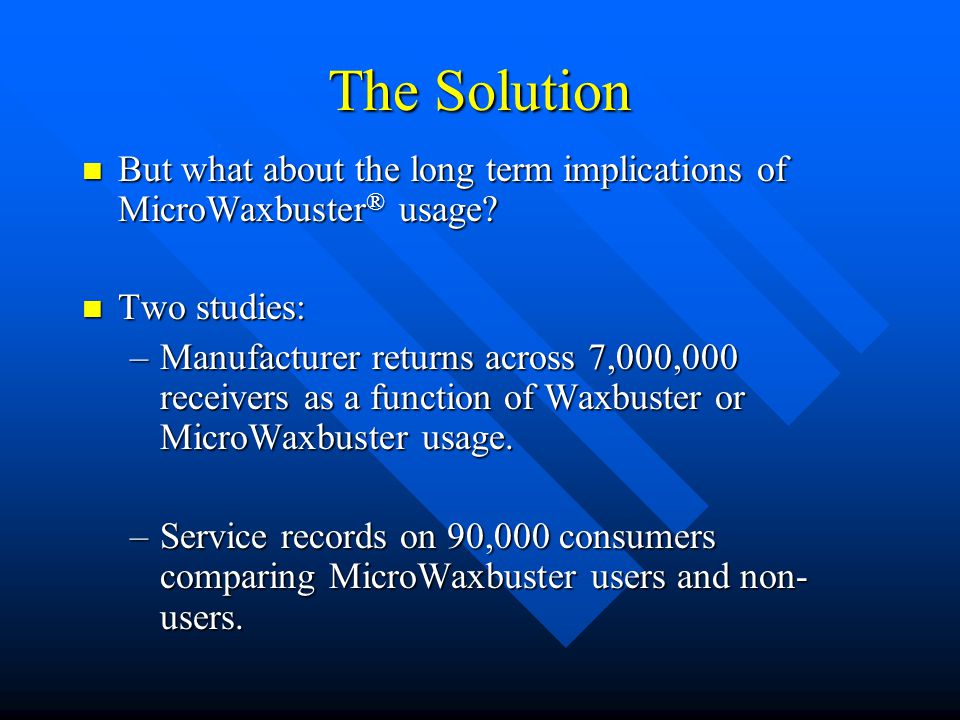 The Solution

■ But what about the long term implications of MicroWaxbuster® usage?

■ Two studies:

– Manufacturer returns across 7,000,000 receivers as a function of Waxbuster or MicroWaxbuster usage.

– Service records on 90,000 consumers comparing MicroWaxbuster users and non-users.